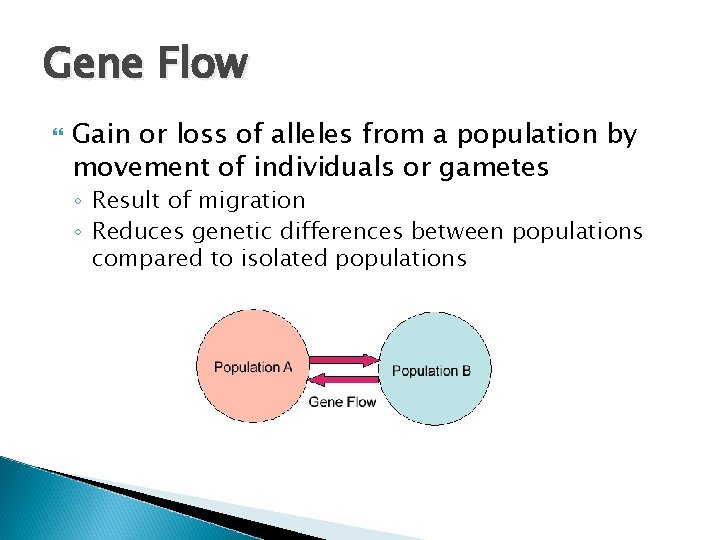 Gene Flow

Gain or loss of alleles from a population by movement of individuals or gametes

◦ Result of migration
◦ Reduces genetic differences between populations compared to isolated populations

Population A

Population B

Gene Flow